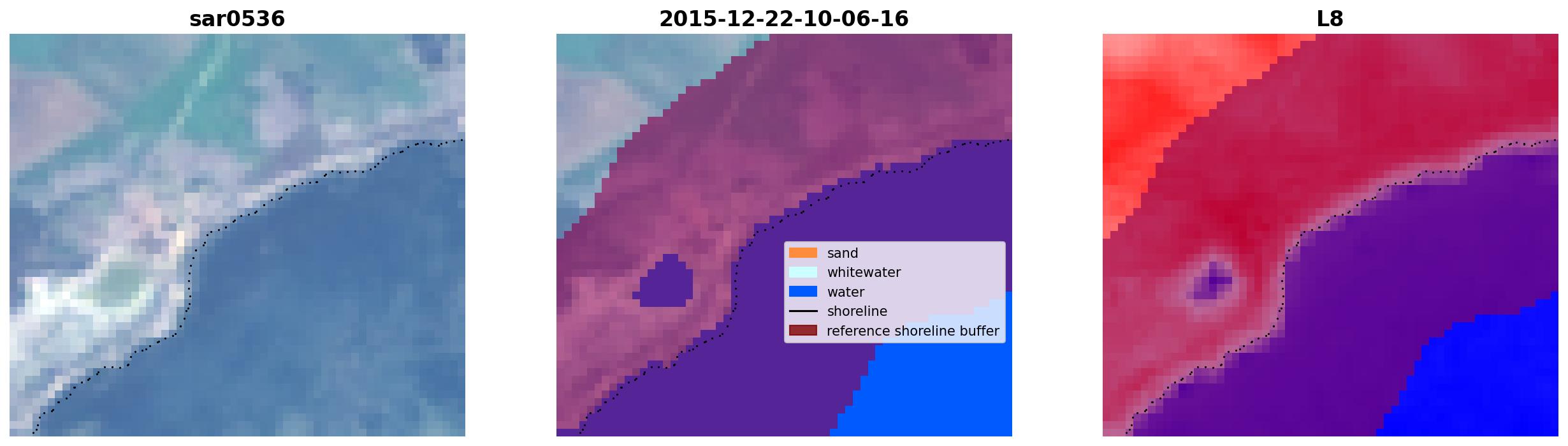 sar0536

2015-12-22-10-06-16

sand
whitewater
water
shoreline
reference shoreline buffer

L8